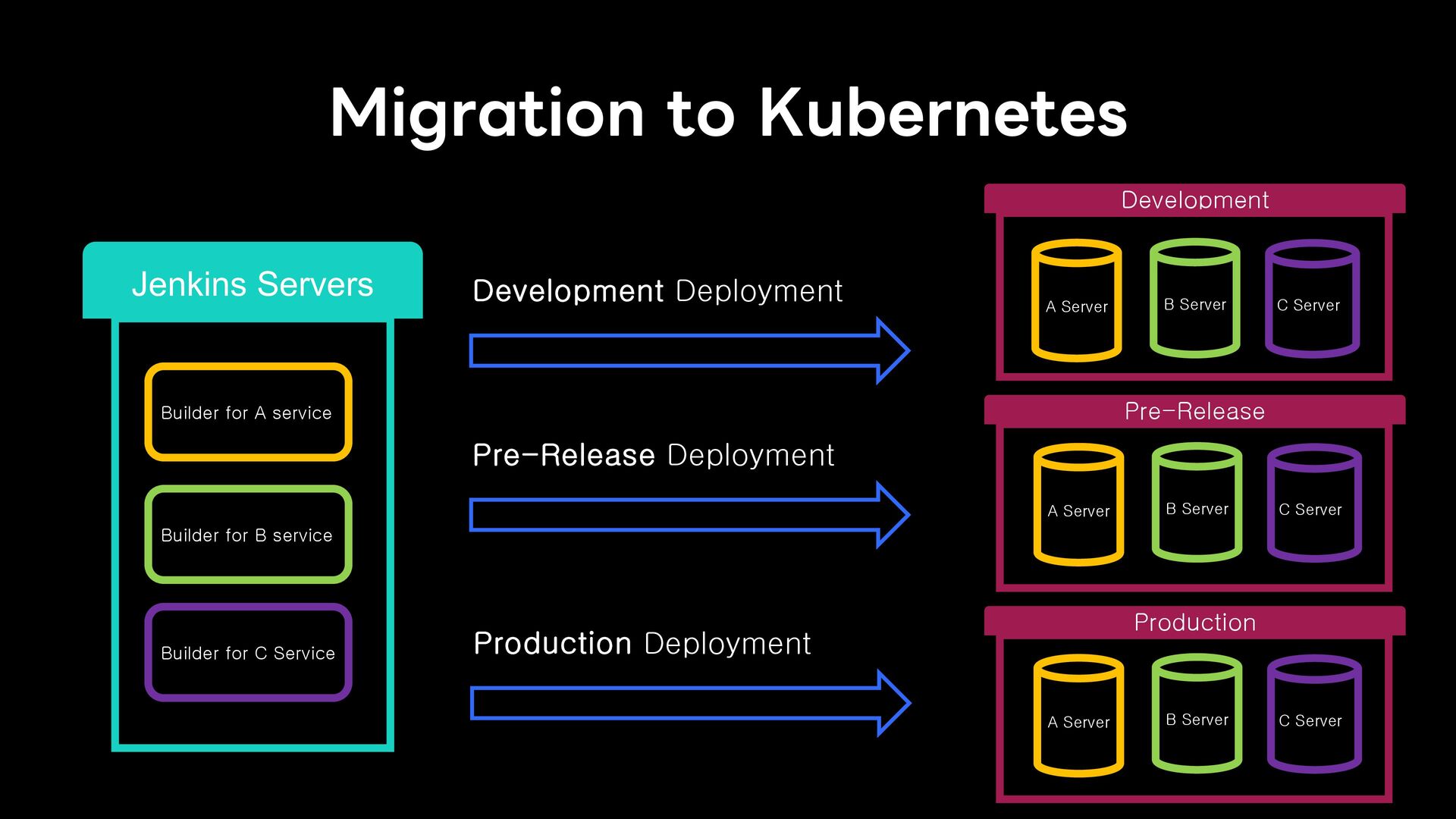 Migration to Kubernetes

Jenkins Servers

Builder for A service

Builder for B service

Builder for C Service

Development Deployment

Pre-Release Deployment

Production Deployment

Development

A Server

B Server

C Server

Pre-Release

A Server

B Server

C Server

Production

A Server

B Server

C Server